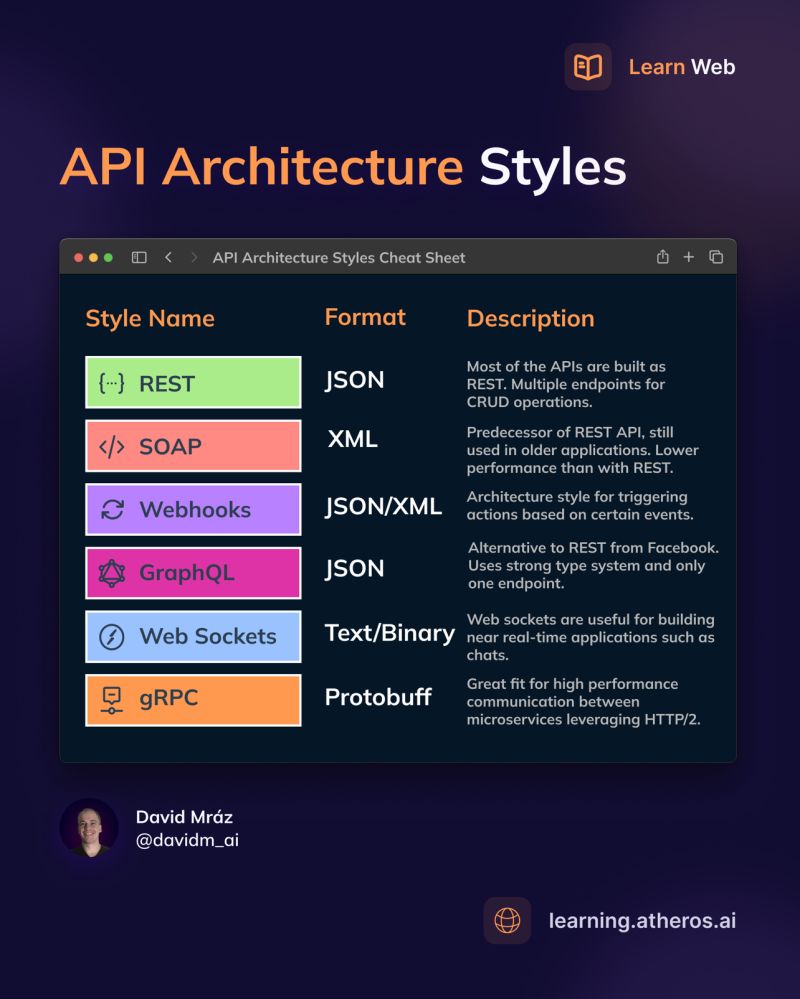 Learn Web

API Architecture Styles

API Architecture Styles Cheat Sheet

| Style Name | Format | Description |
|---|---|---|
| REST | JSON | Most of the APIs are built as REST. Multiple endpoints for CRUD operations. |
| SOAP | XML | Predecessor of REST API, still used in older applications. Lower performance than with REST. |
| Webhooks | JSON/XML | Architecture style for triggering actions based on certain events. |
| GraphQL | JSON | Alternative to REST from Facebook. Uses strong type system and only one endpoint. |
| Web Sockets | Text/Binary | Web sockets are useful for building near real-time applications such as chats. |
| gRPC | Protobuff | Great fit for high performance communication between microservices leveraging HTTP/2. |

David Mráz
@davidm_ai

learning.atheros.ai